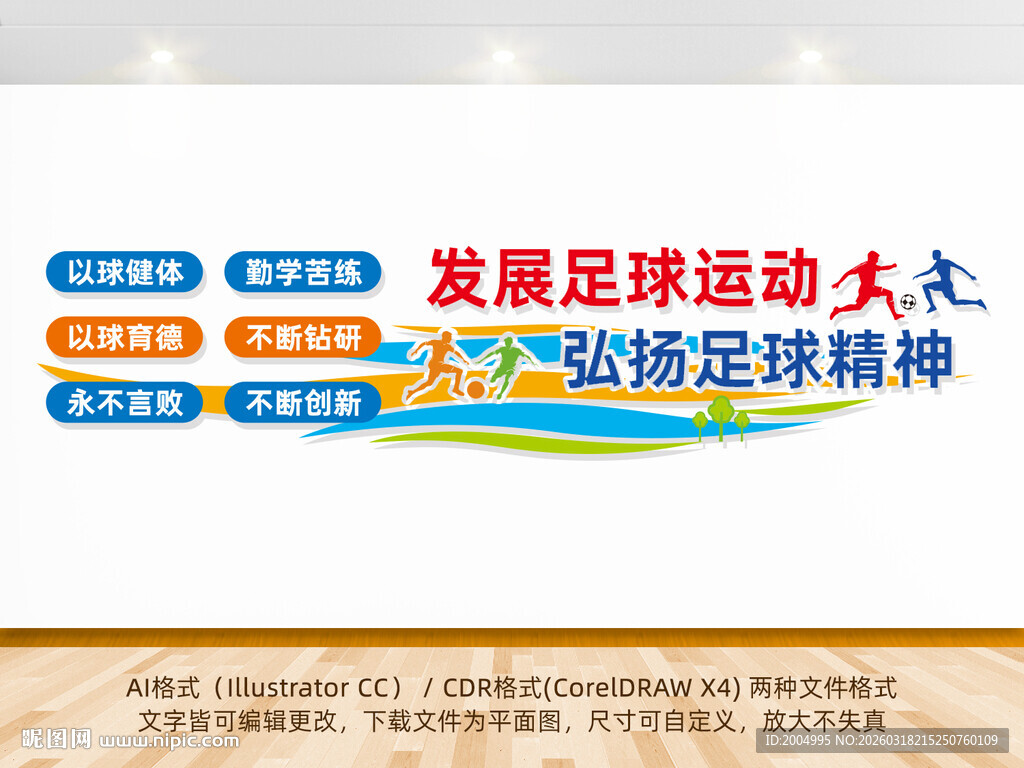 以球健体
勤学苦练
以球育德
不断钻研
永不言败
不断创新

发展足球运动
弘扬足球精神

AI格式（Illustrator CC） / CDR格式(CorelDRAW X4) 两种文件格式
文字皆可编辑更改，下载文件为平面图，尺寸可自定义，放大不失真

昵图网 www.nipic.com
ID:2004995 NO:20260318215250760109